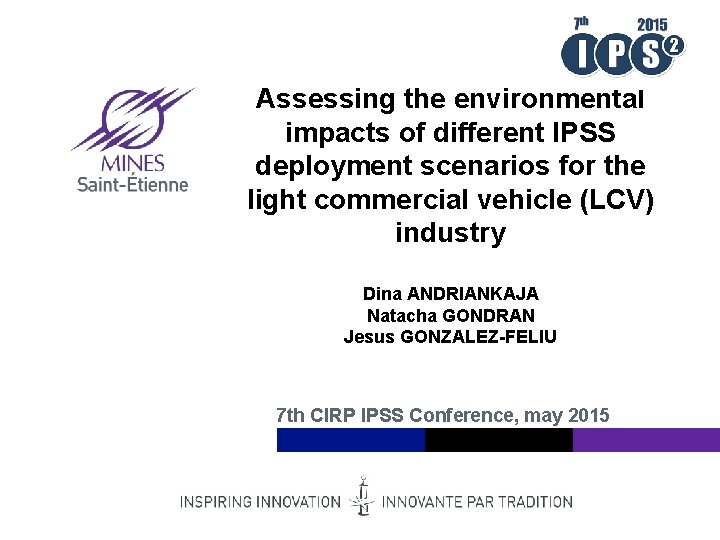 7th 2015
IPS²

MINES
Saint-Étienne

Assessing the environmental impacts of different IPSS deployment scenarios for the light commercial vehicle (LCV) industry

Dina ANDRIANKAJA
Natacha GONDRAN
Jesus GONZALEZ-FELIU

7th CIRP IPSS Conference, may 2015

INSPIRING INNOVATION INNOVANTE PAR TRADITION